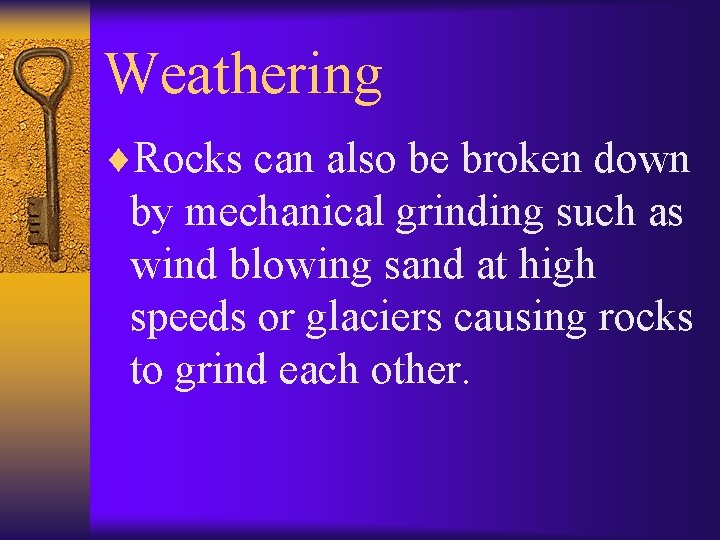 Weathering

♦Rocks can also be broken down by mechanical grinding such as wind blowing sand at high speeds or glaciers causing rocks to grind each other.